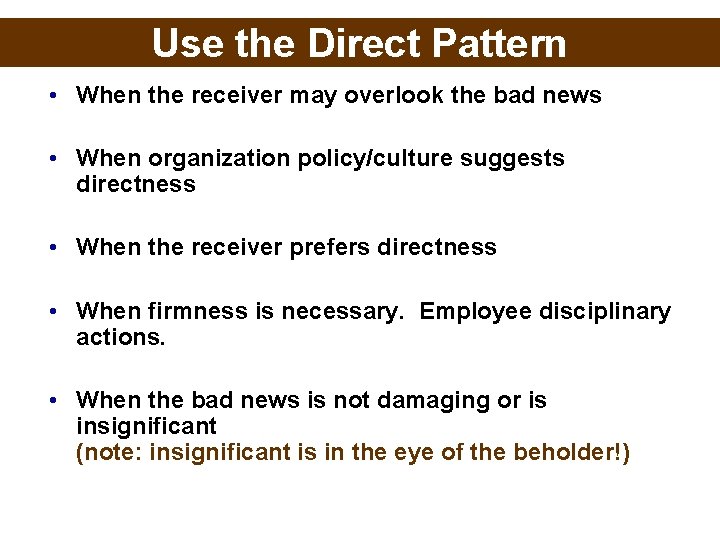 Use the Direct Pattern

• When the receiver may overlook the bad news

• When organization policy/culture suggests directness

• When the receiver prefers directness

• When firmness is necessary.  Employee disciplinary actions.

• When the bad news is not damaging or is insignificant
(note: insignificant is in the eye of the beholder!)